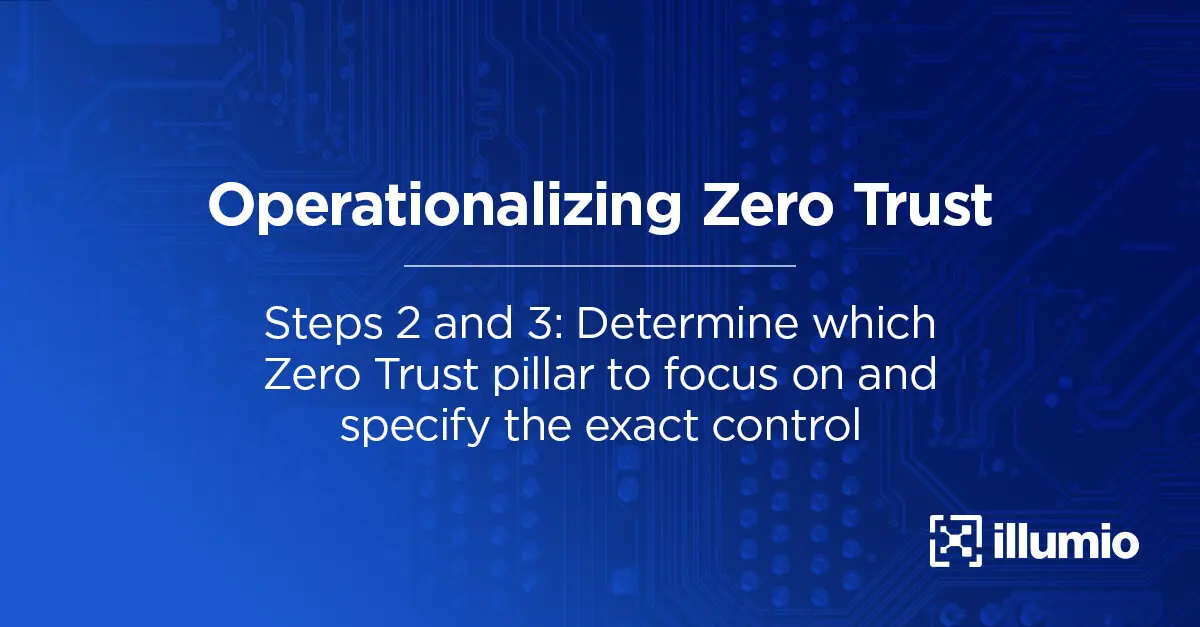 Operationalizing Zero Trust

Steps 2 and 3: Determine which Zero Trust pillar to focus on and specify the exact control

illumio